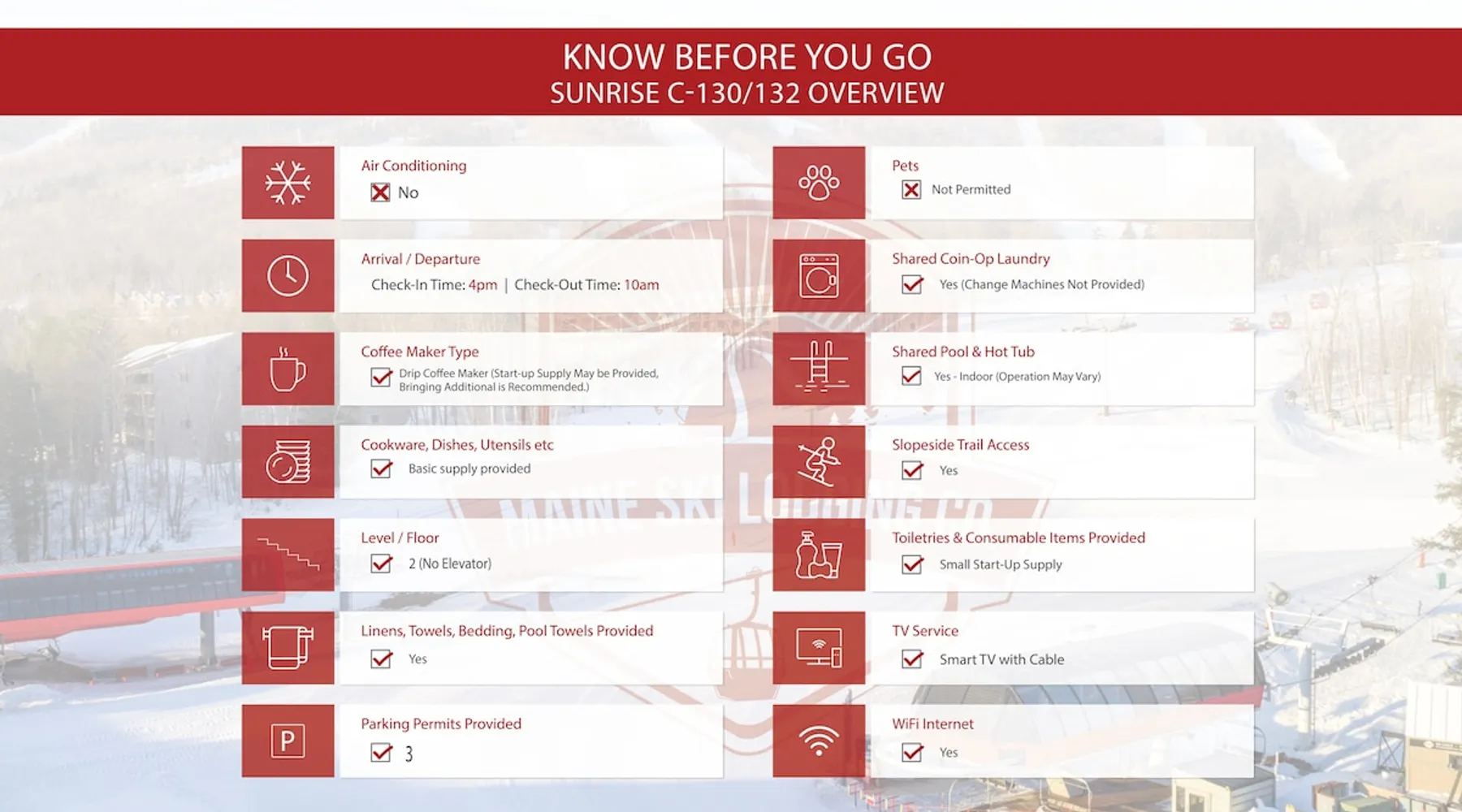 KNOW BEFORE YOU GO
SUNRISE C-130/132 OVERVIEW

Air Conditioning
No

Arrival / Departure
Check-In Time: 4pm | Check-Out Time: 10am

Coffee Maker Type
Drip Coffee Maker (Start-up Supply May be Provided, Bringing Additional is Recommended.)

Cookware, Dishes, Utensils etc
Basic supply provided

Level / Floor
2 (No Elevator)

Linens, Towels, Bedding, Pool Towels Provided
Yes

P

Parking Permits Provided
3

Pets
Not Permitted

Shared Coin-Op Laundry
Yes (Change Machines Not Provided)

Shared Pool & Hot Tub
Yes - Indoor (Operation May Vary)

Slopeside Trail Access
Yes

Toiletries & Consumable Items Provided
Small Start-Up Supply

TV Service
Smart TV with Cable

WiFi Internet
Yes

MAINE SKI LODGING CO